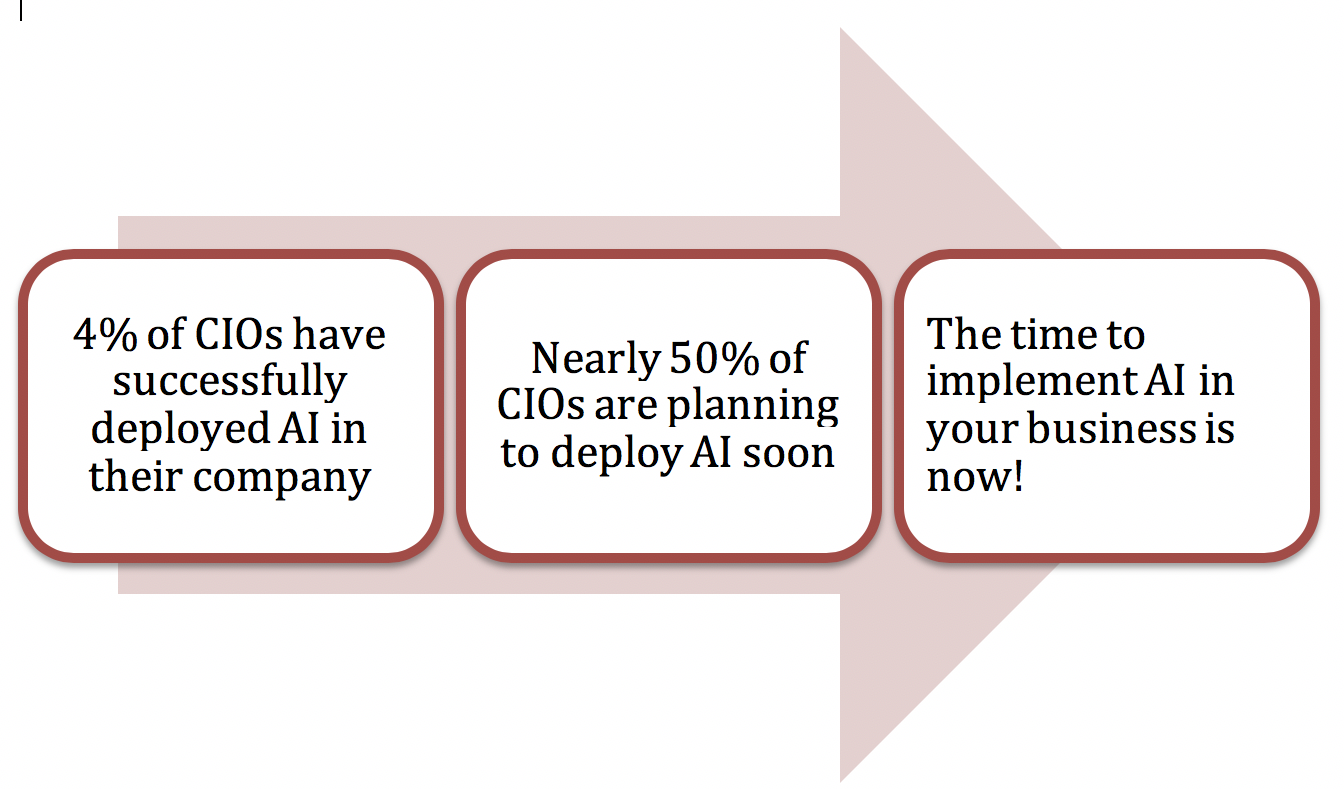 4% of CIOs have successfully deployed AI in their company

Nearly 50% of CIOs are planning to deploy AI soon

The time to implement AI in your business is now!